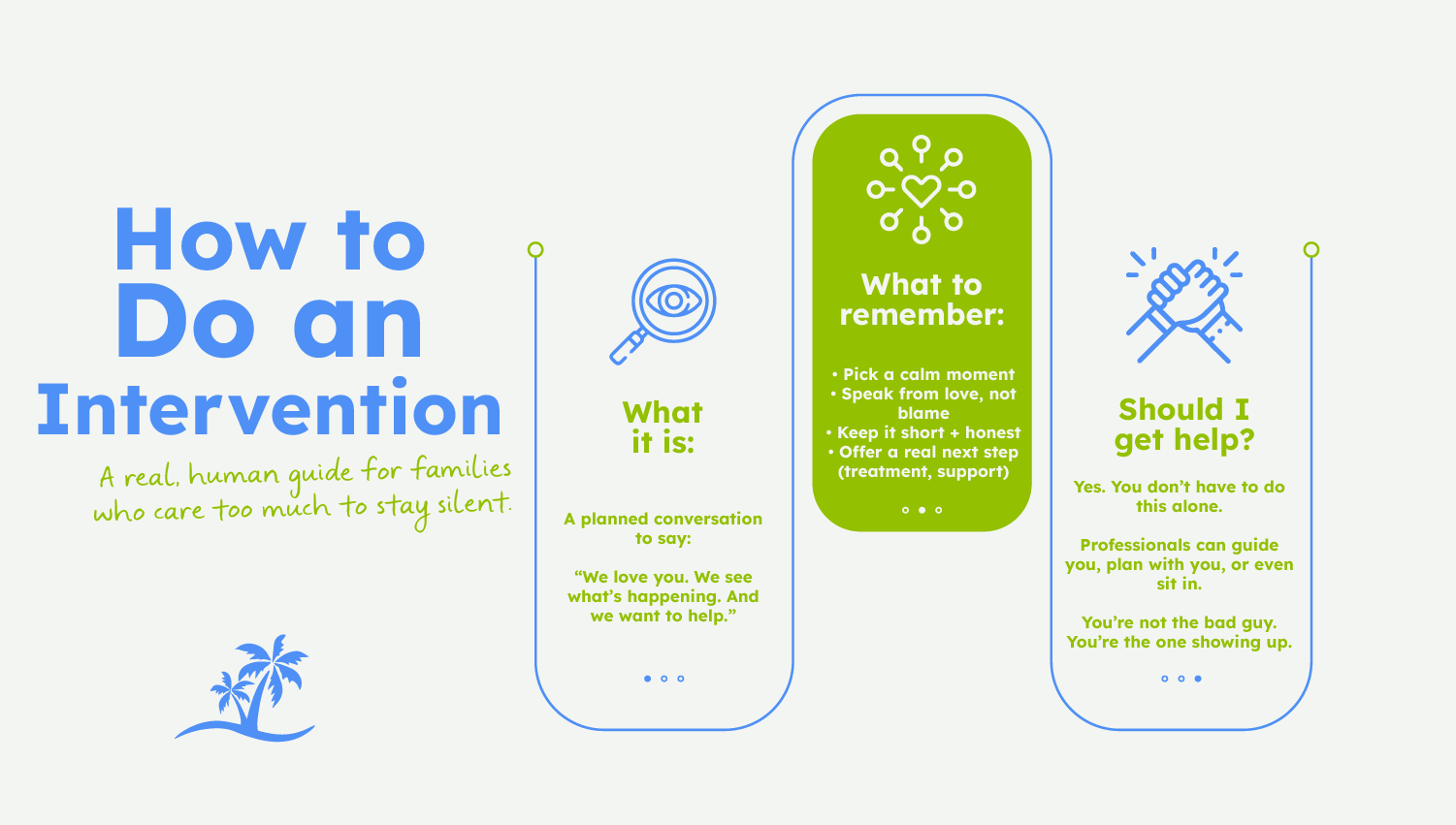 How to Do an Intervention

A real, human guide for families who care too much to stay silent.

What it is:

A planned conversation to say:

“We love you. We see what’s happening. And we want to help.”

What to remember:

• Pick a calm moment
• Speak from love, not blame
• Keep it short + honest
• Offer a real next step (treatment, support)

Should I get help?

Yes. You don’t have to do this alone.

Professionals can guide you, plan with you, or even sit in.

You’re not the bad guy. You’re the one showing up.